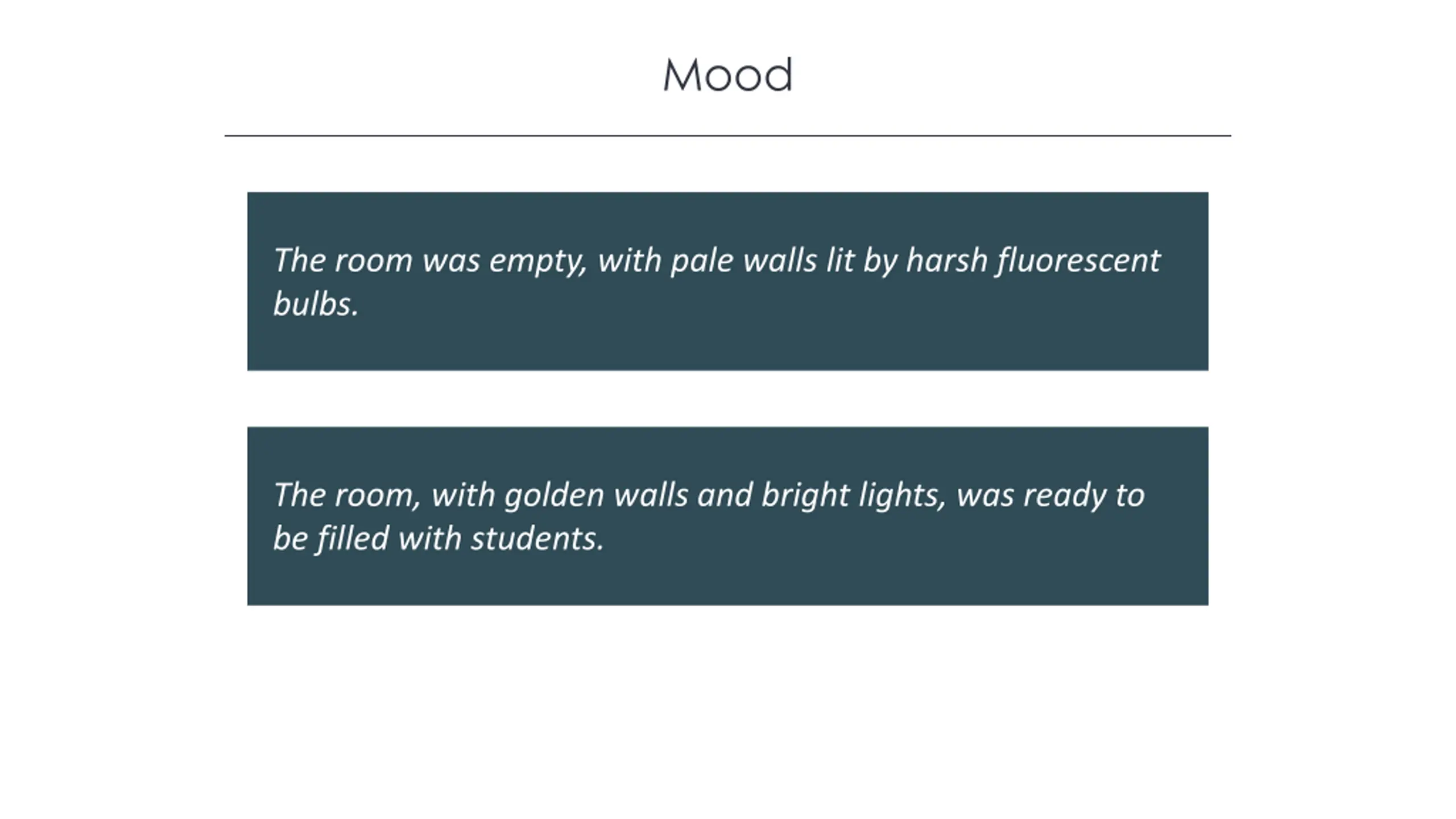 Mood

The room was empty, with pale walls lit by harsh fluorescent bulbs.

The room, with golden walls and bright lights, was ready to be filled with students.